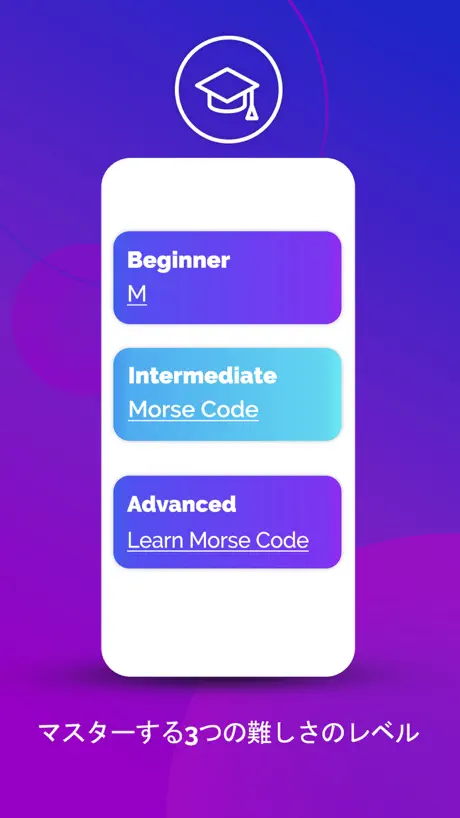 Beginner
M

Intermediate
Morse Code

Advanced
Learn Morse Code

マスターする3つの難しさのレベル